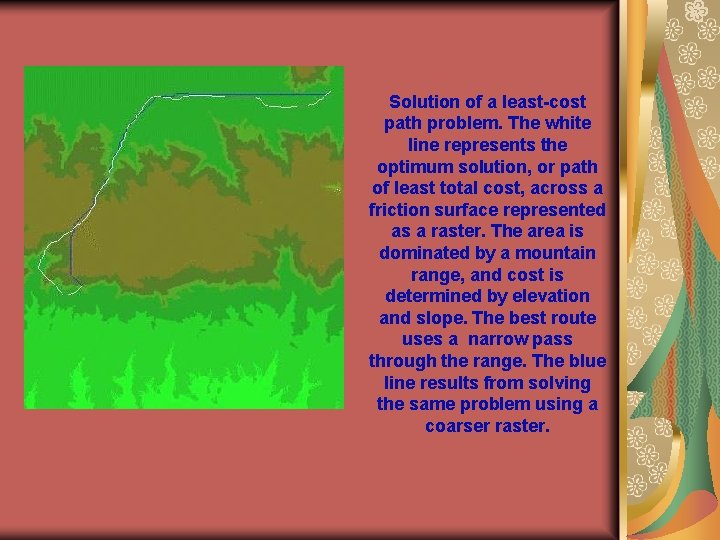 Solution of a least-cost path problem. The white line represents the optimum solution, or path of least total cost, across a friction surface represented as a raster. The area is dominated by a mountain range, and cost is determined by elevation and slope. The best route uses a narrow pass through the range. The blue line results from solving the same problem using a coarser raster.